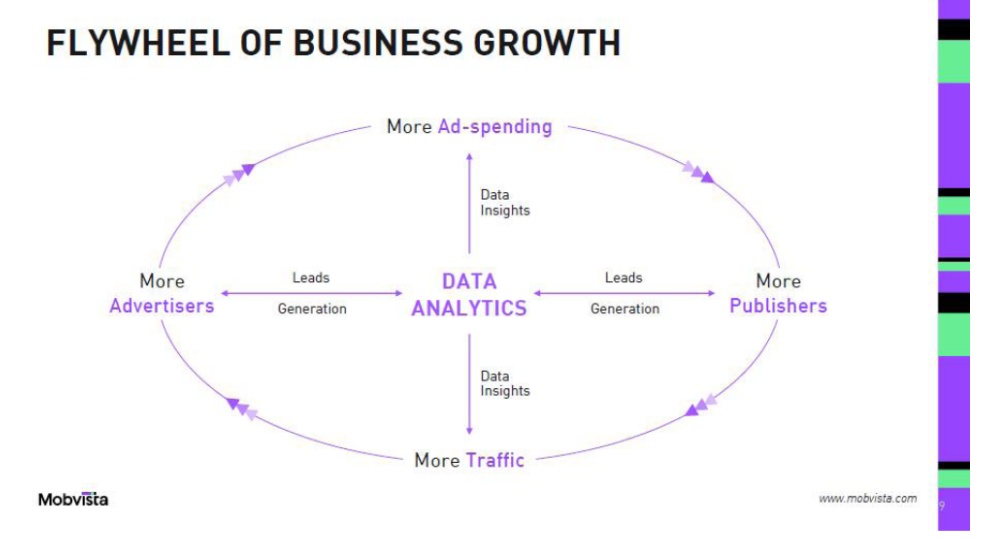 FLYWHEEL OF BUSINESS GROWTH

More Ad-spending

Data Insights

More Advertisers

Leads Generation

DATA ANALYTICS

Leads Generation

More Publishers

Data Insights

More Traffic

Mobvista

www.mobvista.com

9